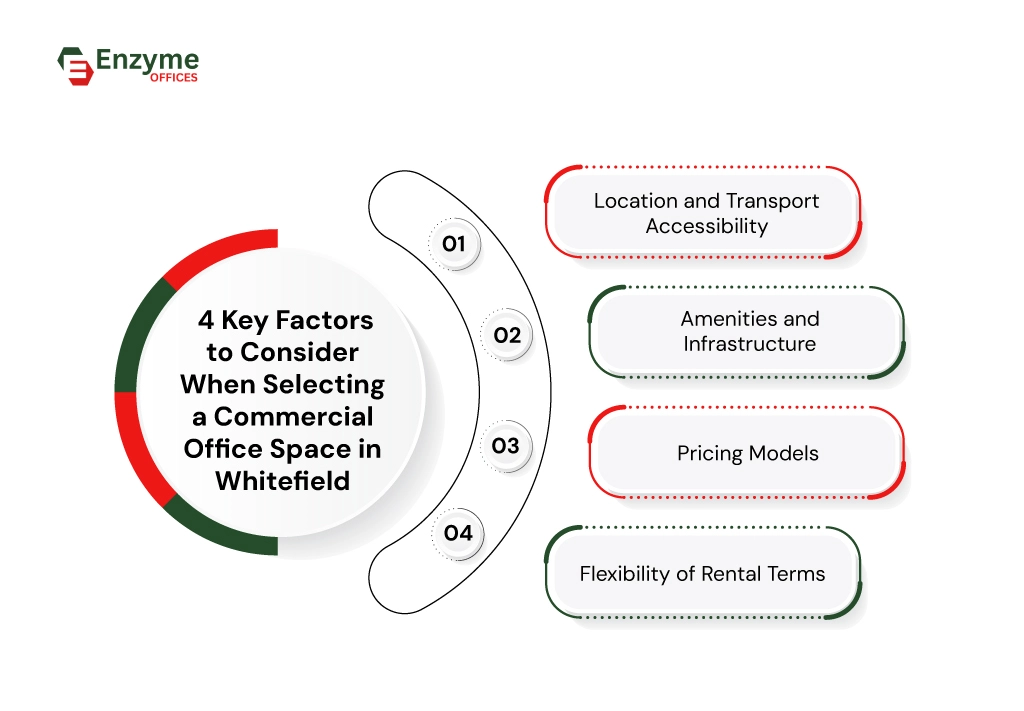 Enzyme
OFFICES

4 Key Factors to Consider When Selecting a Commercial Office Space in Whitefield

01
Location and Transport Accessibility

02
Amenities and Infrastructure

03
Pricing Models

04
Flexibility of Rental Terms